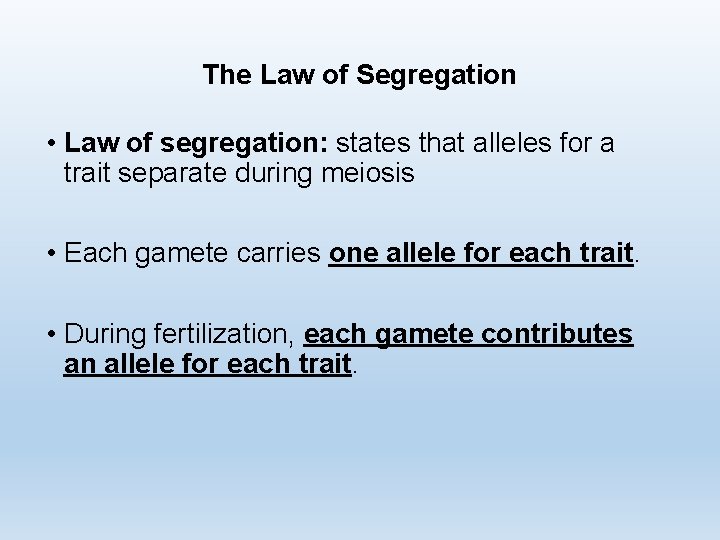 The Law of Segregation

• Law of segregation: states that alleles for a trait separate during meiosis

• Each gamete carries one allele for each trait.

• During fertilization, each gamete contributes an allele for each trait.